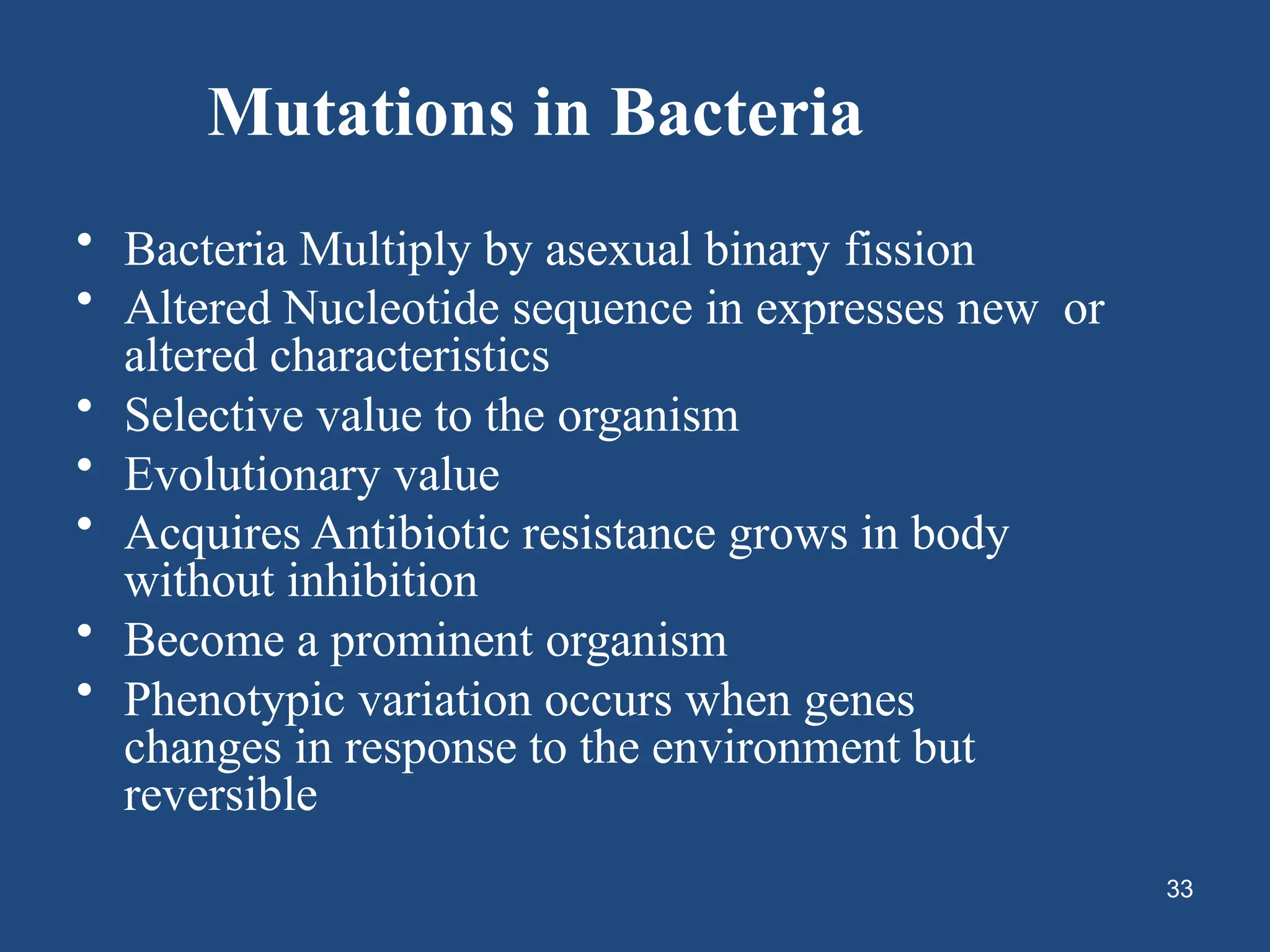 Mutations in Bacteria

• Bacteria Multiply by asexual binary fission
• Altered Nucleotide sequence in expresses new or altered characteristics
• Selective value to the organism
• Evolutionary value
• Acquires Antibiotic resistance grows in body without inhibition
• Become a prominent organism
• Phenotypic variation occurs when genes changes in response to the environment but reversible

33